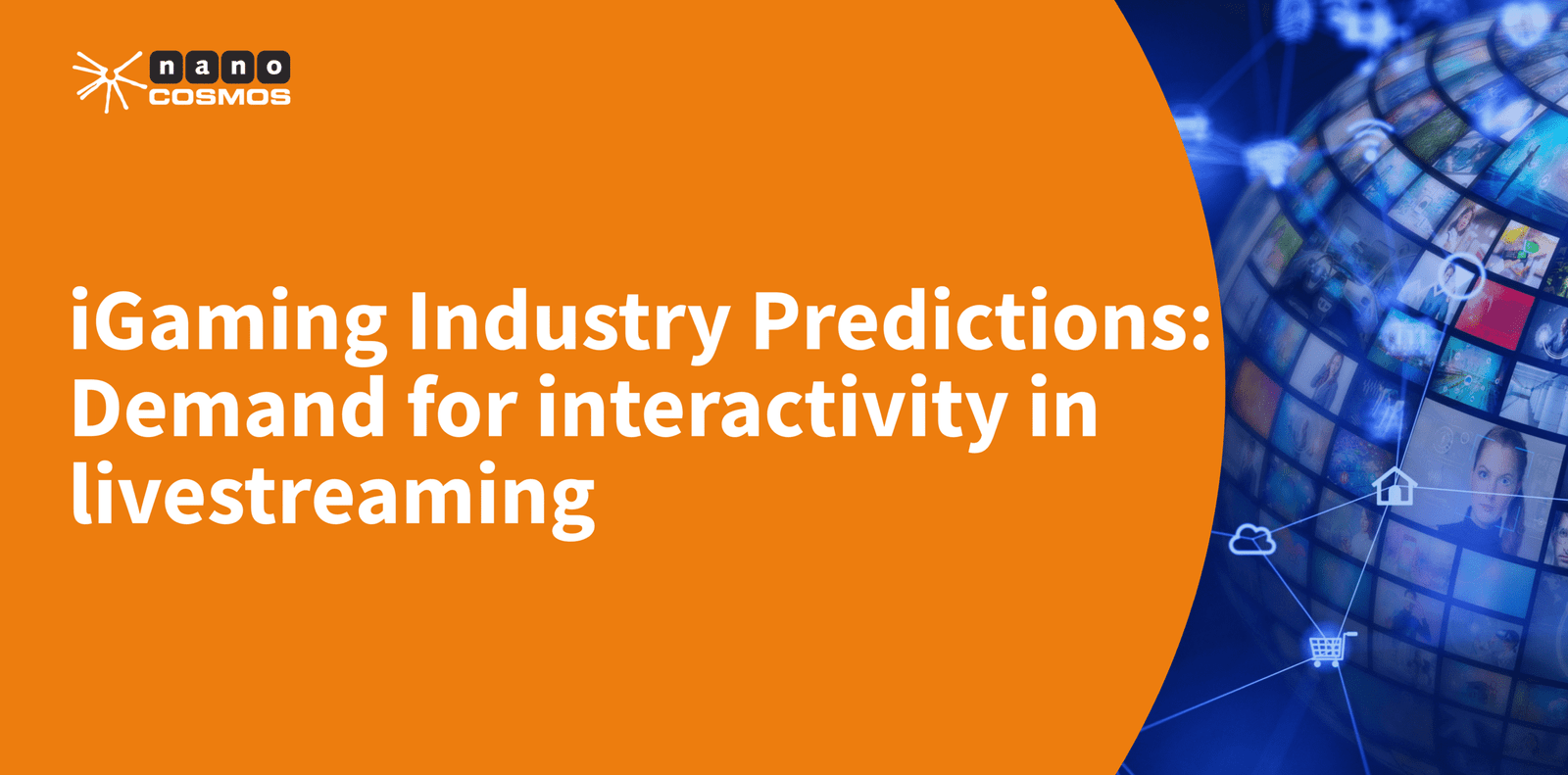 nano
COSMOS

iGaming Industry Predictions: Demand for interactivity in livestreaming